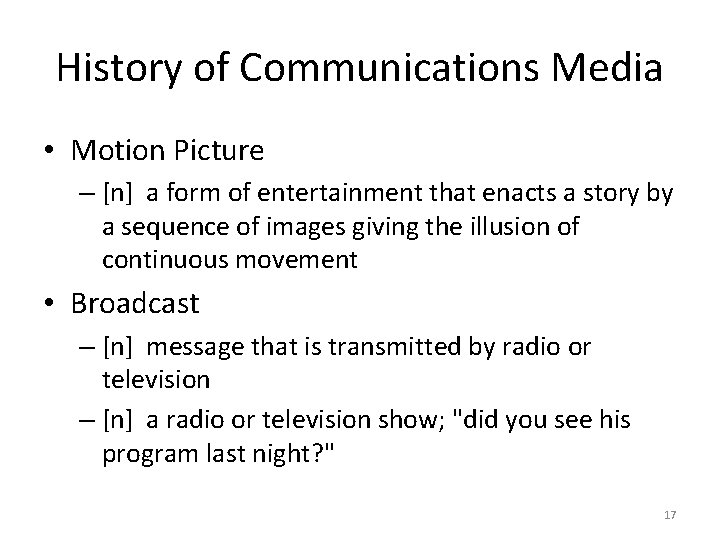 History of Communications Media

• Motion Picture
– [n] a form of entertainment that enacts a story by a sequence of images giving the illusion of continuous movement

• Broadcast
– [n] message that is transmitted by radio or television
– [n] a radio or television show; "did you see his program last night?"

17